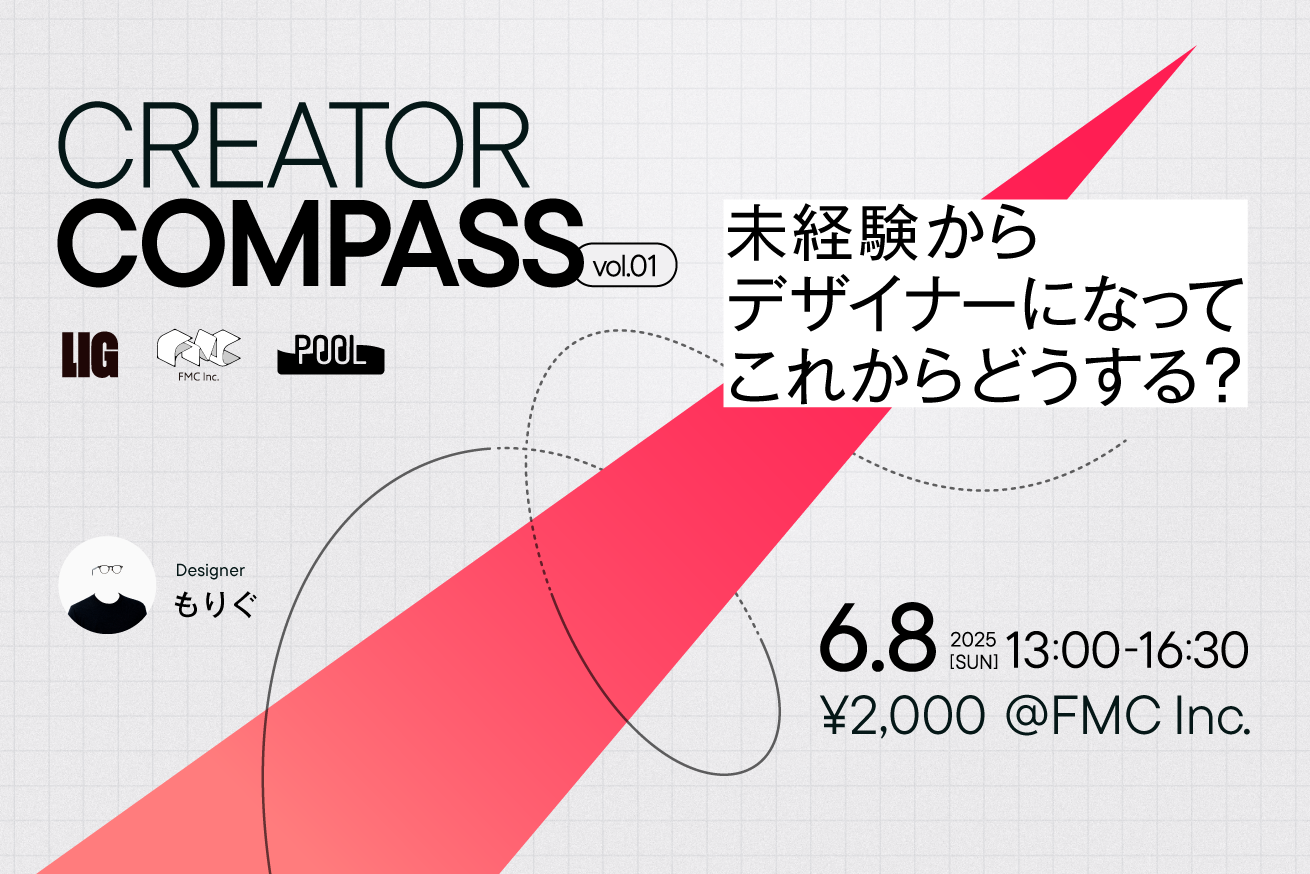 CREATOR
COMPASS vol.01

LIG
FMC Inc.
POOL

未経験から
デザイナーになって
これからどうする？

Designer
もりぐ

6.8 2025 [SUN] 13:00-16:30
¥2,000 @FMC Inc.